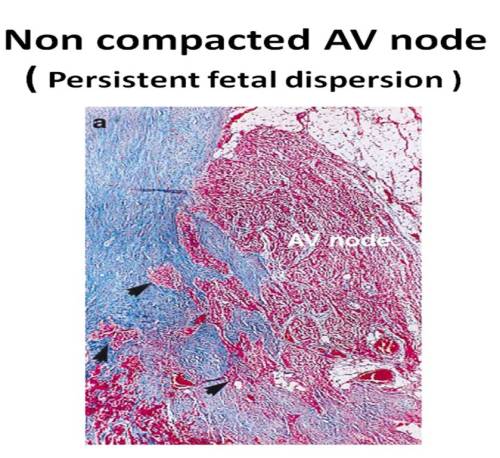 Non compacted AV node
( Persistent fetal dispersion )

a

AV node